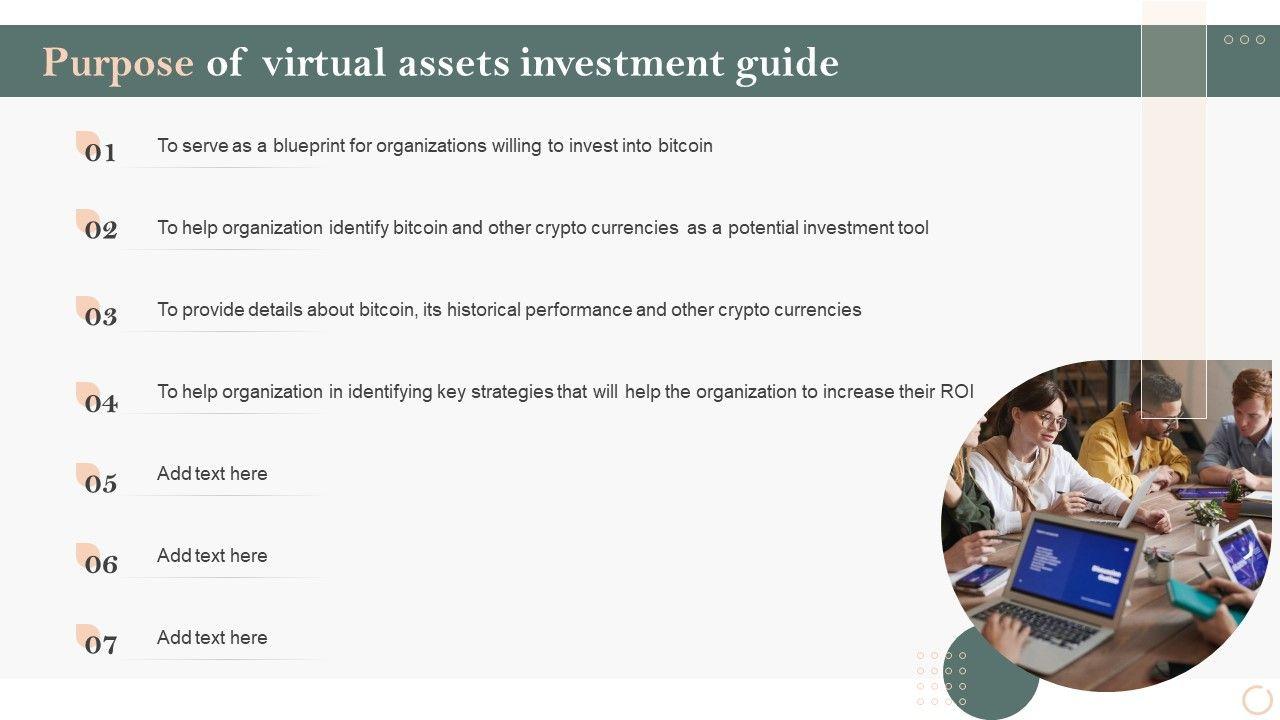 Purpose of virtual assets investment guide

01 To serve as a blueprint for organizations willing to invest into bitcoin

02 To help organization identify bitcoin and other crypto currencies as a potential investment tool

03 To provide details about bitcoin, its historical performance and other crypto currencies

04 To help organization in identifying key strategies that will help the organization to increase their ROI

05 Add text here

06 Add text here

07 Add text here